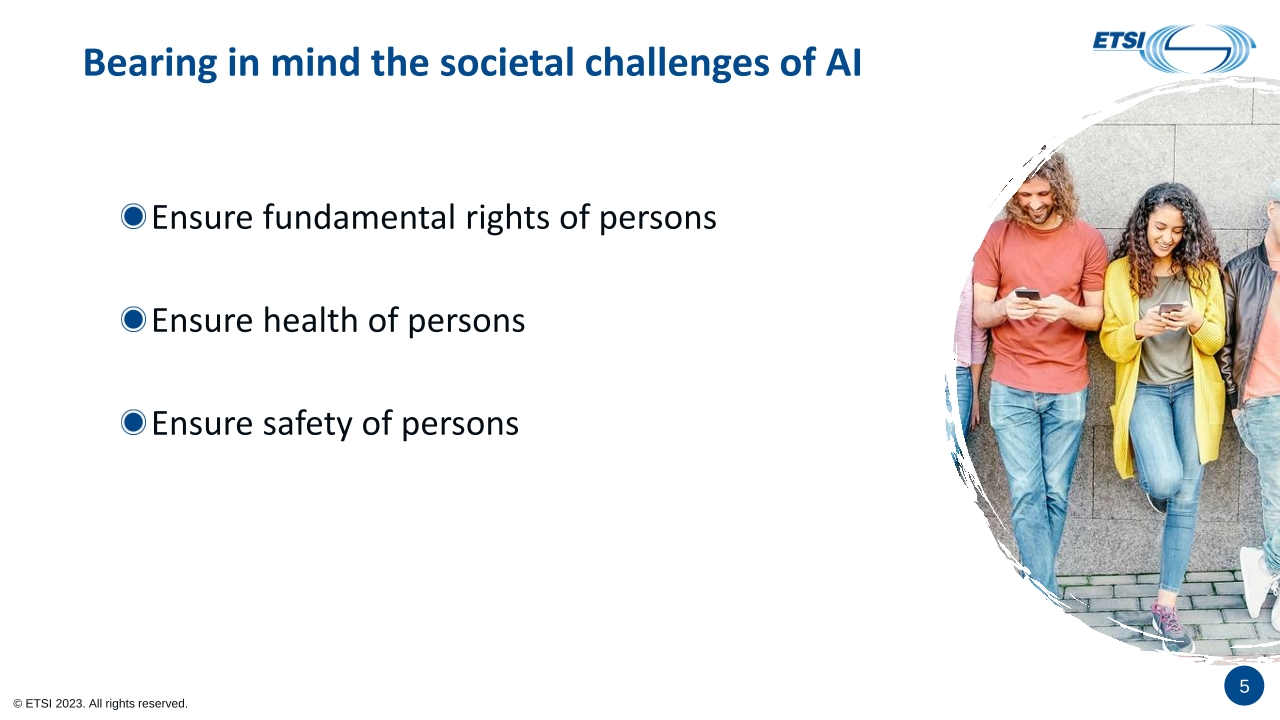 Bearing in mind the societal challenges of AI

ETSI

Ensure fundamental rights of persons

Ensure health of persons

Ensure safety of persons

© ETSI 2023. All rights reserved.

5